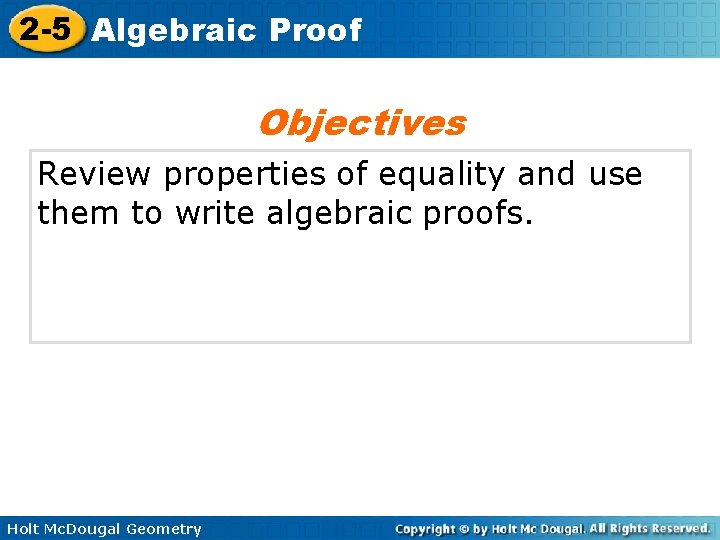 2-5 Algebraic Proof

Objectives

Review properties of equality and use them to write algebraic proofs.

Holt McDougal Geometry

Copyright © by Holt Mc Dougal. All Rights Reserved.